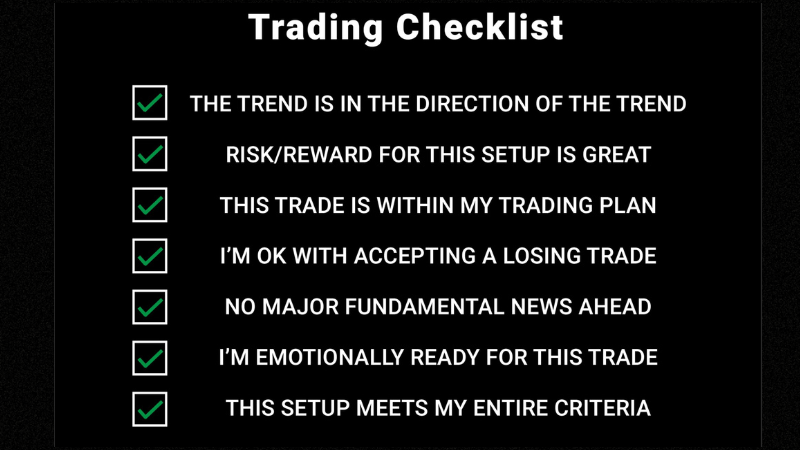 Trading Checklist

THE TREND IS IN THE DIRECTION OF THE TREND

RISK/REWARD FOR THIS SETUP IS GREAT

THIS TRADE IS WITHIN MY TRADING PLAN

I'M OK WITH ACCEPTING A LOSING TRADE

NO MAJOR FUNDAMENTAL NEWS AHEAD

I'M EMOTIONALLY READY FOR THIS TRADE

THIS SETUP MEETS MY ENTIRE CRITERIA